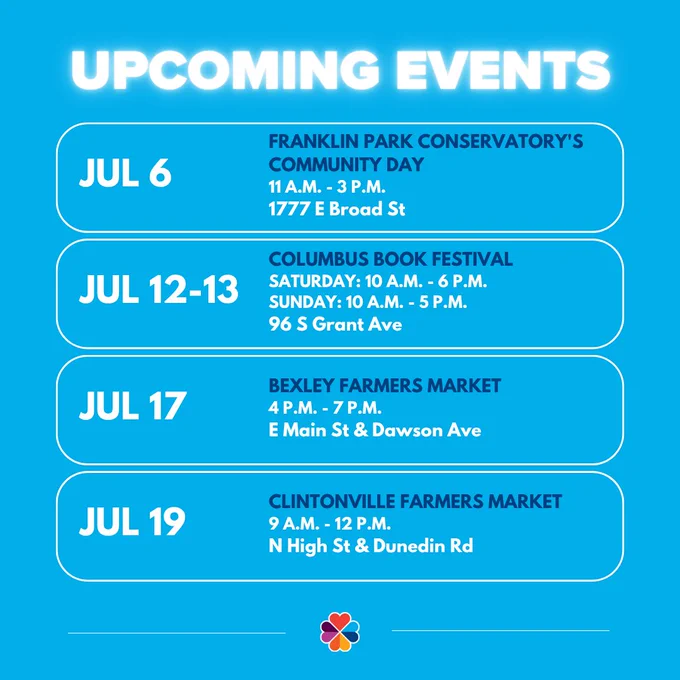 UPCOMING EVENTS

JUL 6

FRANKLIN PARK CONSERVATORY'S COMMUNITY DAY
11 A.M. - 3 P.M.
1777 E Broad St

JUL 12-13

COLUMBUS BOOK FESTIVAL
SATURDAY: 10 A.M. - 6 P.M.
SUNDAY: 10 A.M. - 5 P.M.
96 S Grant Ave

JUL 17

BEXLEY FARMERS MARKET
4 P.M. - 7 P.M.
E Main St & Dawson Ave

JUL 19

CLINTONVILLE FARMERS MARKET
9 A.M. - 12 P.M.
N High St & Dunedin Rd